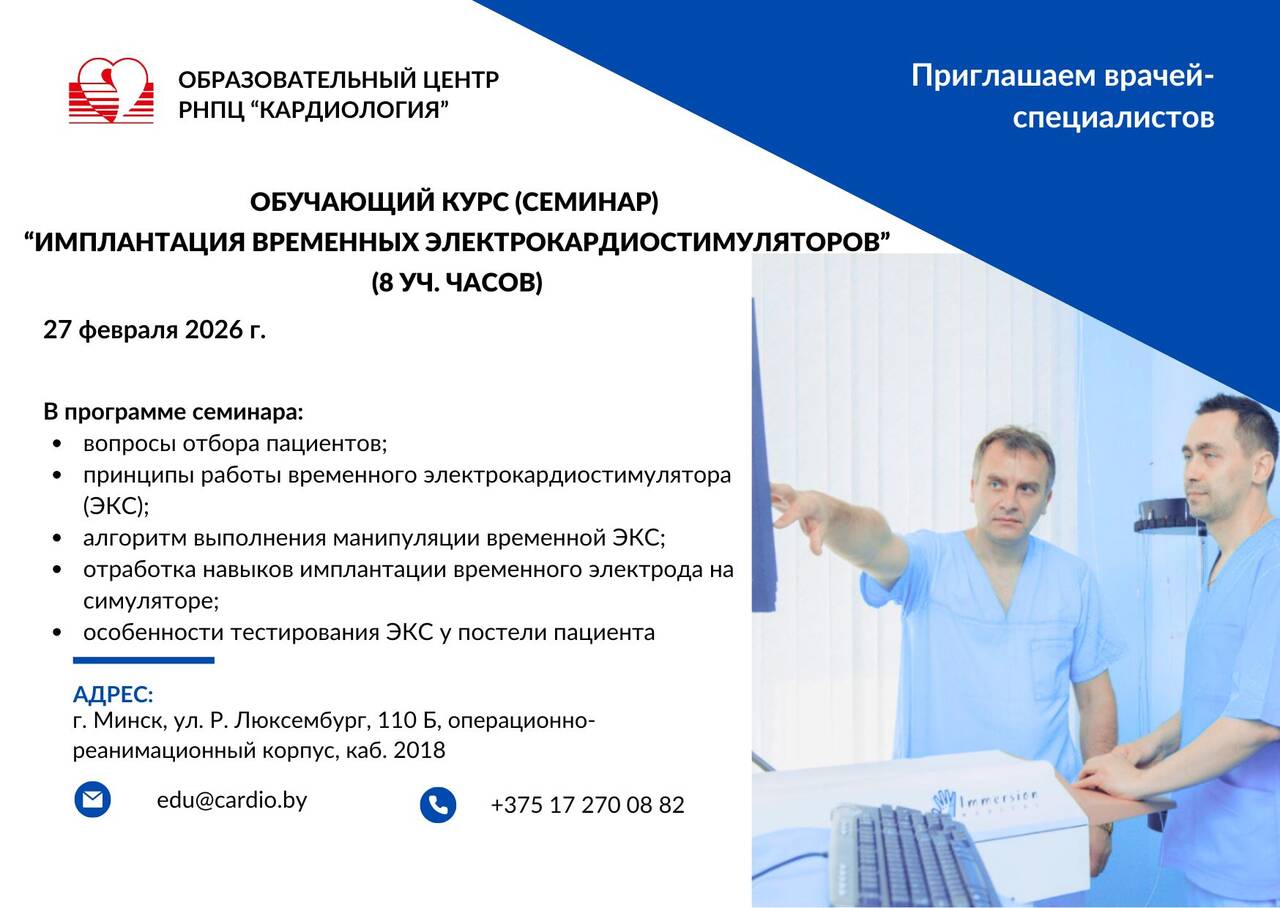 ОБРАЗОВАТЕЛЬНЫЙ ЦЕНТР
РНПЦ “КАРДИОЛОГИЯ”

Приглашаем врачей-специалистов

ОБУЧАЮЩИЙ КУРС (СЕМИНАР)
“ИМПЛАНТАЦИЯ ВРЕМЕННЫХ ЭЛЕКТРОКАРДИОСТИМУЛЯТОРОВ”
(8 УЧ. ЧАСОВ)

27 февраля 2026 г.

В программе семинара:
- вопросы отбора пациентов;
- принципы работы временного электрокардиостимулятора (ЭКС);
- алгоритм выполнения манипуляции временной ЭКС;
- отработка навыков имплантации временного электрода на симуляторе;
- особенности тестирования ЭКС у постели пациента

АДРЕС:
г. Минск, ул. Р. Люксембург, 110 Б, операционно-реанимационный корпус, каб. 2018

edu@cardio.by

+375 17 270 08 82

Immersion